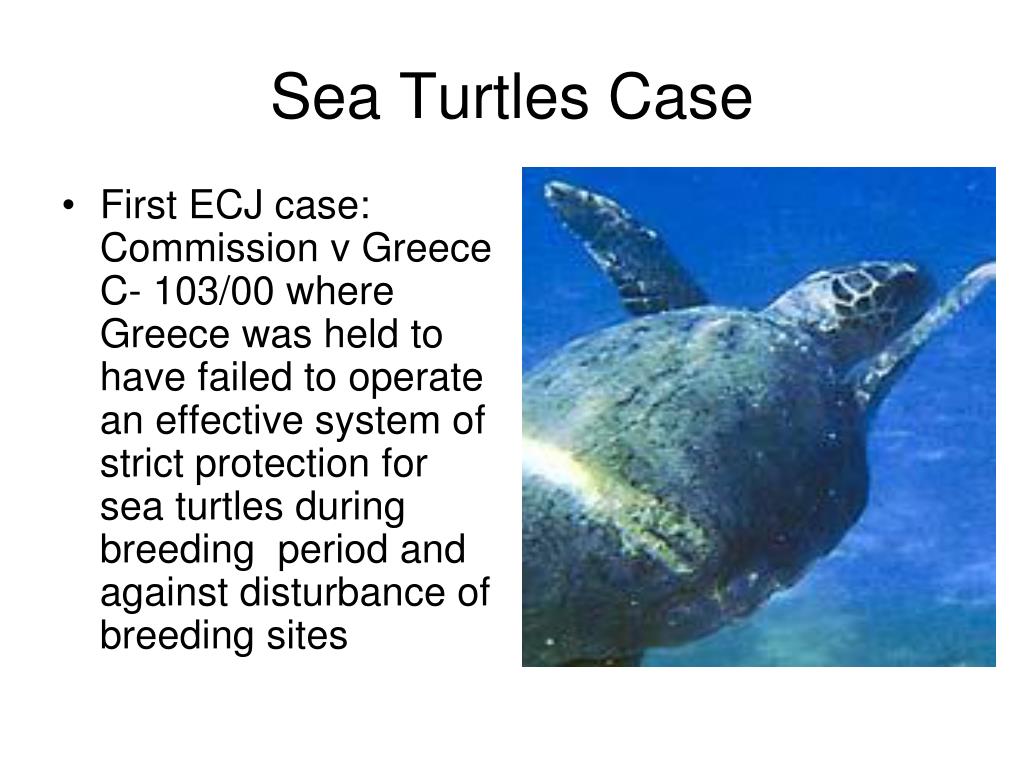 Sea Turtles Case

• First ECJ case: Commission v Greece C- 103/00 where Greece was held to have failed to operate an effective system of strict protection for sea turtles during breeding period and against disturbance of breeding sites